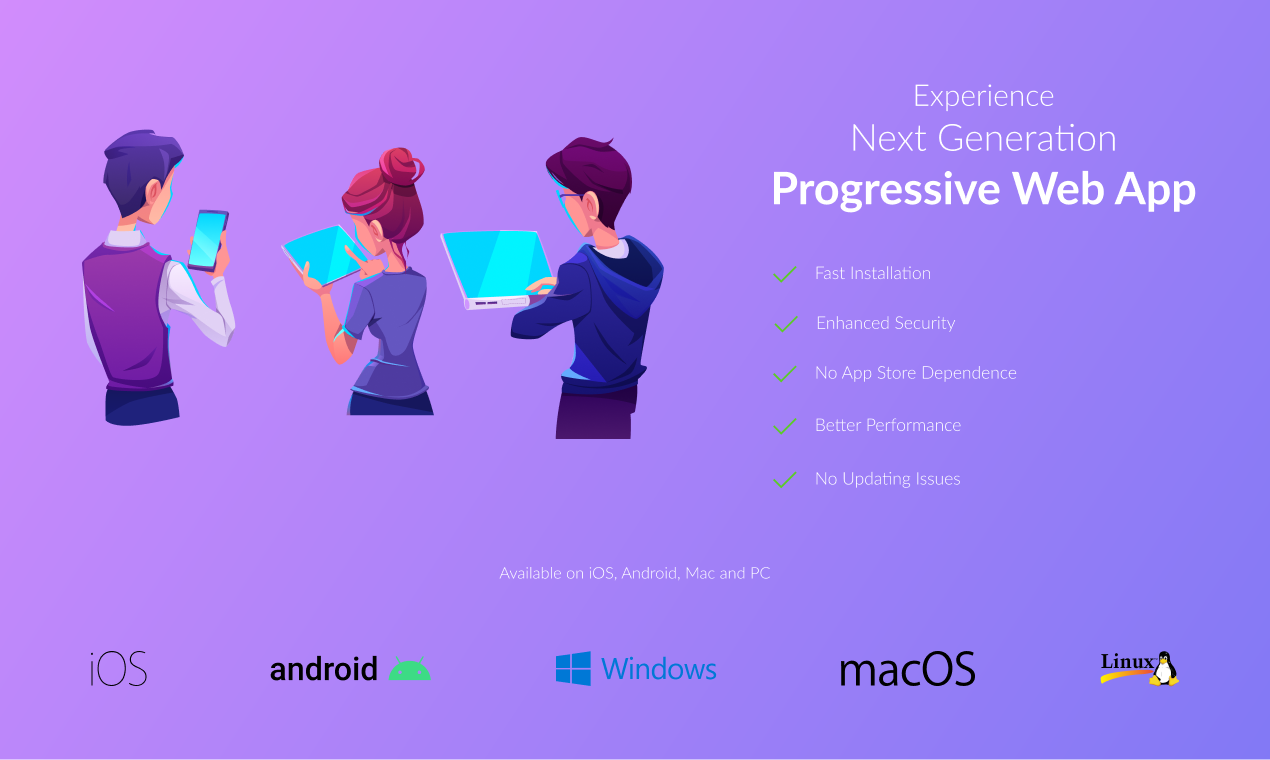 Experience
Next Generation
Progressive Web App

Fast Installation

Enhanced Security

No App Store Dependence

Better Performance

No Updating Issues

Available on iOS, Android, Mac and PC

iOS android Windows macOS Linux